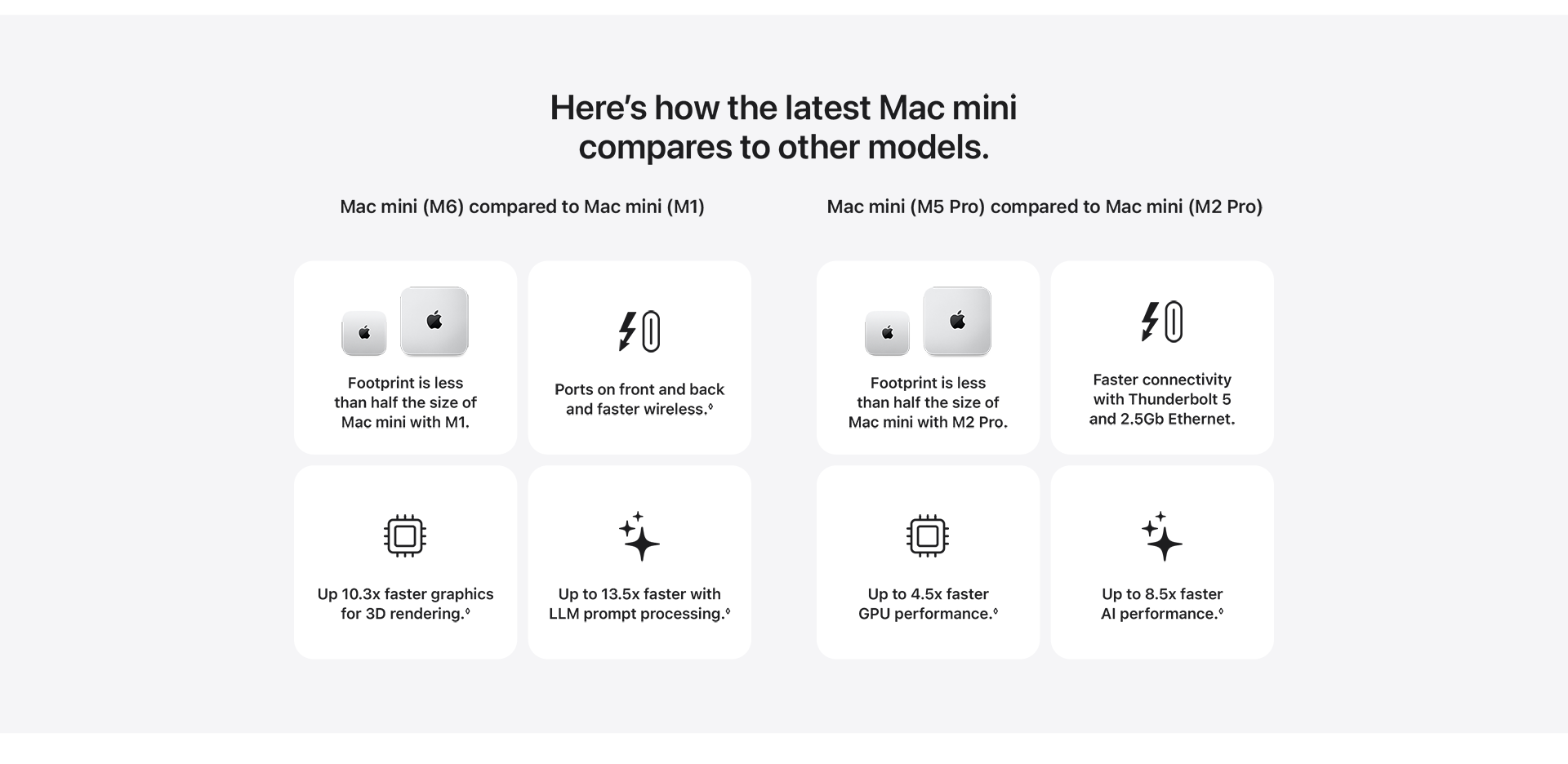 Here’s how the latest Mac mini compares to other models.

Mac mini (M6) compared to Mac mini (M1)

Footprint is less than half the size of Mac mini with M1.

Ports on front and back and faster wireless.◊

Up 10.3x faster graphics for 3D rendering.◊

Up to 13.5x faster with LLM prompt processing.◊

Mac mini (M5 Pro) compared to Mac mini (M2 Pro)

Footprint is less than half the size of Mac mini with M2 Pro.

Faster connectivity with Thunderbolt 5 and 2.5Gb Ethernet.

Up to 4.5x faster GPU performance.◊

Up to 8.5x faster AI performance.◊